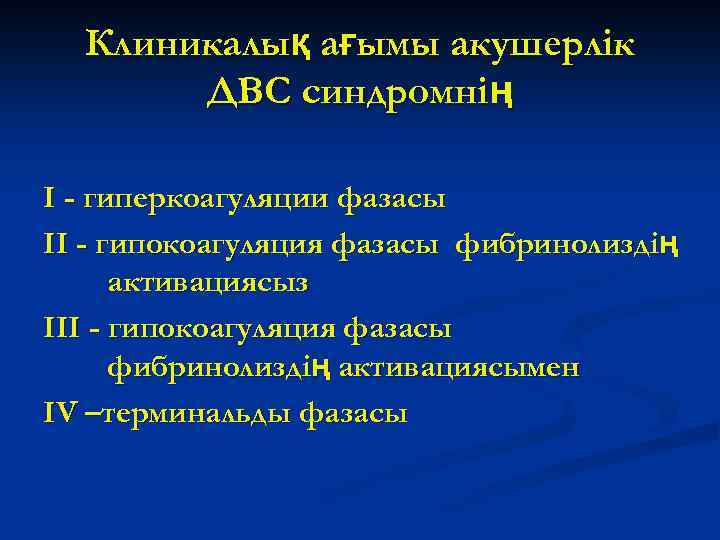 Клиникалық ағымы акушерлік ДВС синдромнің

I - гиперкоагуляции фазасы

II - гипокоагуляция фазасы фибринолиздің активациясыз

III - гипокоагуляция фазасы фибринолиздің активациясымен

IV –терминальды фазасы